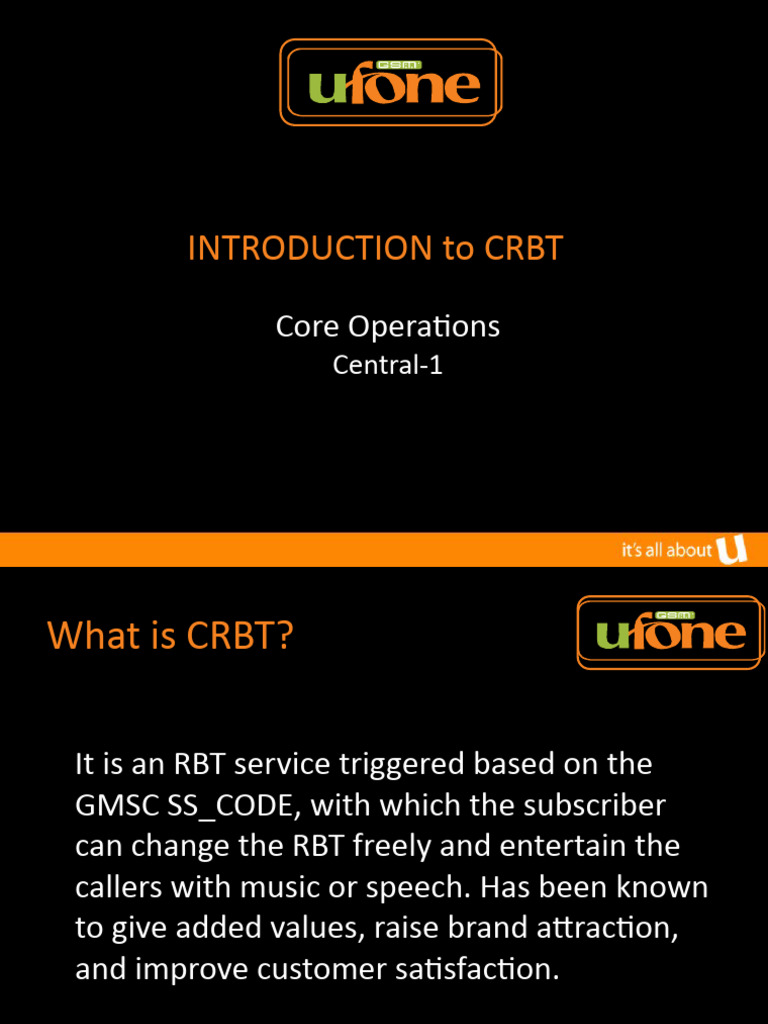 GSM ufone

INTRODUCTION to CRBT

Core Operations
Central-1

it's all about U

What is CRBT?

GSM ufone

It is an RBT service triggered based on the GMSC SS_CODE, with which the subscriber can change the RBT freely and entertain the callers with music or speech. Has been known to give added values, raise brand attraction, and improve customer satisfaction.